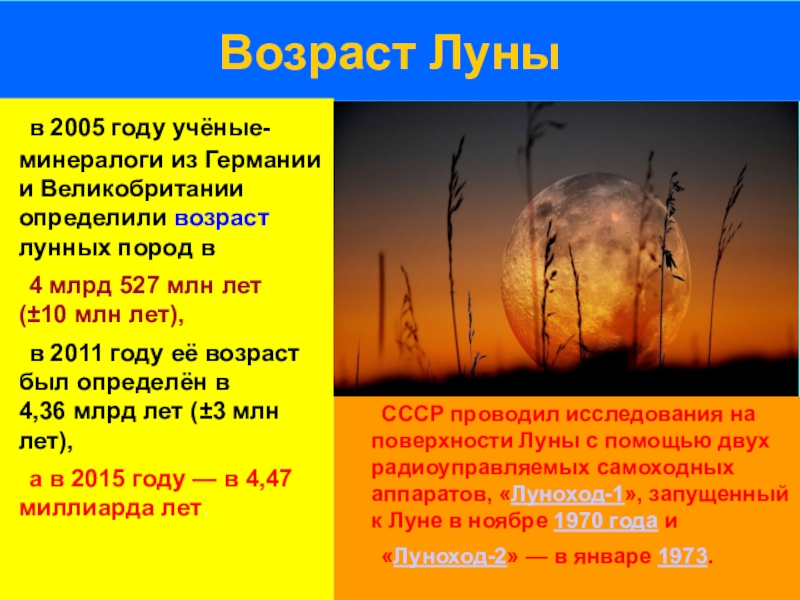 Возраст Луны

в 2005 году учёные-минералоги из Германии и Великобритании определили возраст лунных пород в

4 млрд 527 млн лет (±10 млн лет),

в 2011 году её возраст был определён в 4,36 млрд лет (±3 млн лет),

а в 2015 году — в 4,47 миллиарда лет

СССР проводил исследования на поверхности Луны с помощью двух радиоуправляемых самоходных аппаратов, «Луноход-1», запущенный к Луне в ноябре 1970 года и

«Луноход-2» — в январе 1973.